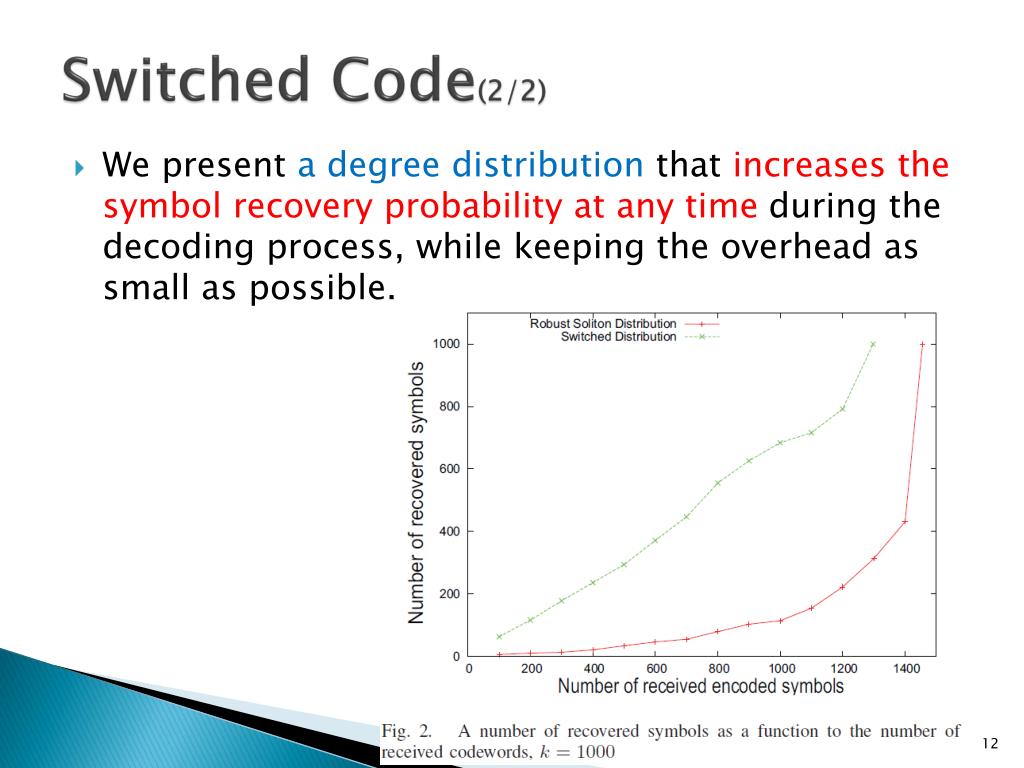 Switched Code(2/2)

We present a degree distribution that increases the symbol recovery probability at any time during the decoding process, while keeping the overhead as small as possible.

Robust Soliton Distribution
Switched Distribution

Number of recovered symbols

1000
800
600
400
200
0

0 200 400 600 800 1000 1200 1400

Number of received encoded symbols

Fig. 2. A number of recovered symbols as a function to the number of received codewords, $k = 1000$

12